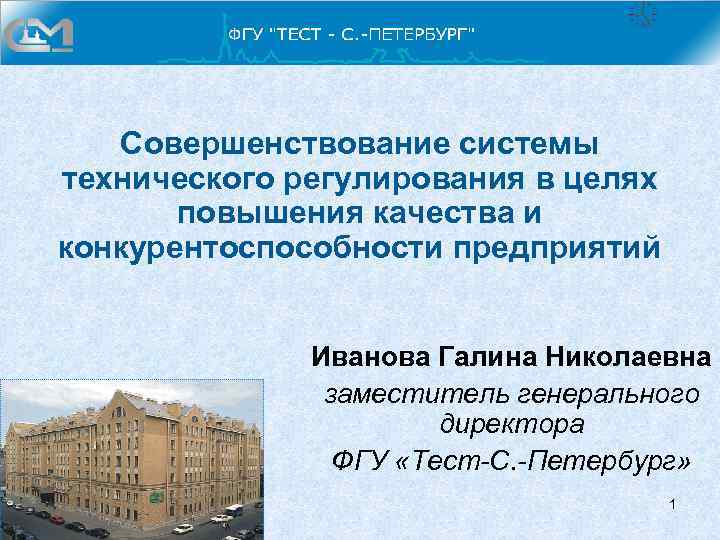 ФГУ "ТЕСТ - С.-ПЕТЕРБУРГ"

Совершенствование системы технического регулирования в целях повышения качества и конкурентоспособности предприятий

Иванова Галина Николаевна

заместитель генерального директора

ФГУ «Тест-С.-Петербург»

1